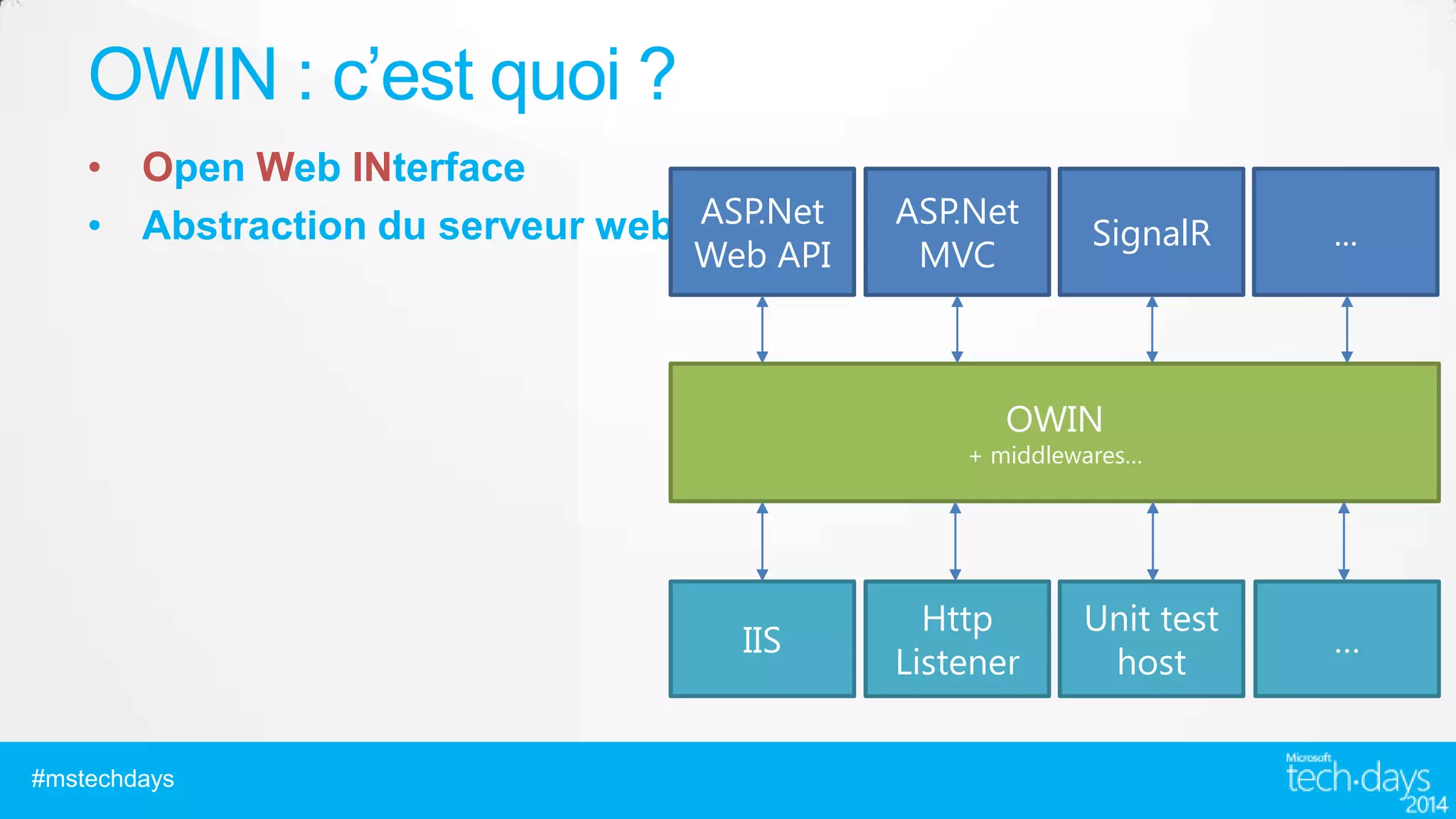 OWIN : c'est quoi ?

• Open Web INterface
• Abstraction du serveur web

ASP.Net Web API
ASP.Net MVC
SignalR
...

OWIN
+ middlewares...

IIS
Http Listener
Unit test host
...

#mstechdays

Microsoft tech·days 2014